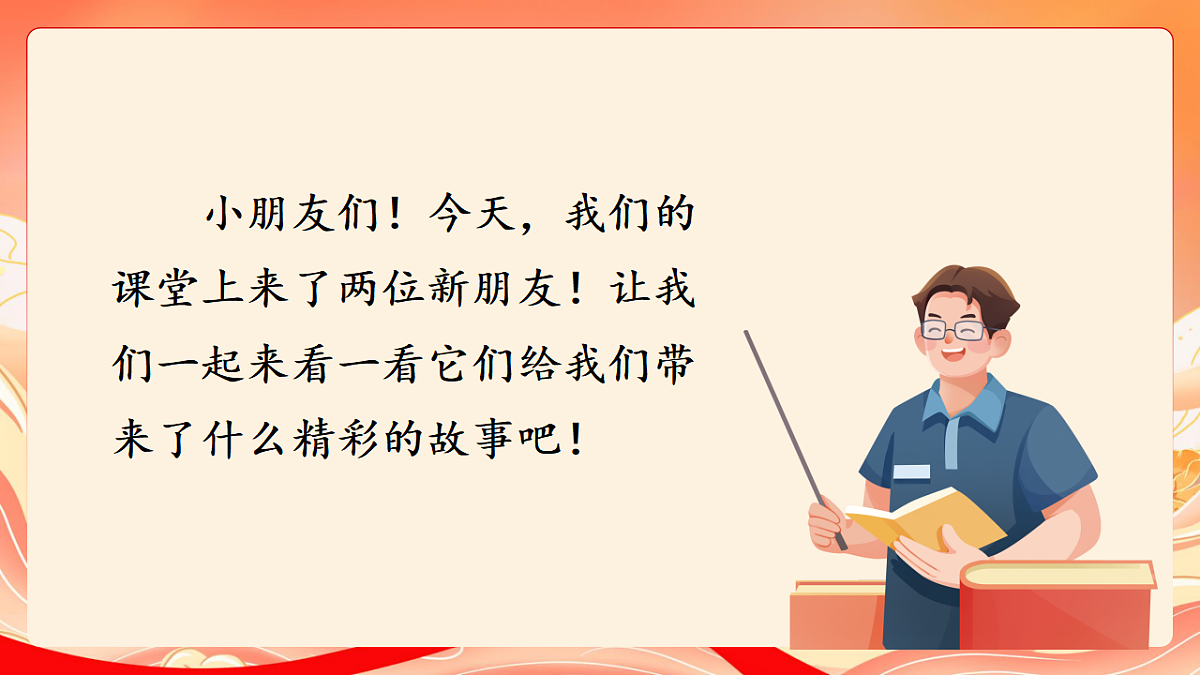 小朋友们！今天，我们的课堂上来了两位新朋友！让我们一起来看一看它们给我们带来了什么精彩的故事吧！